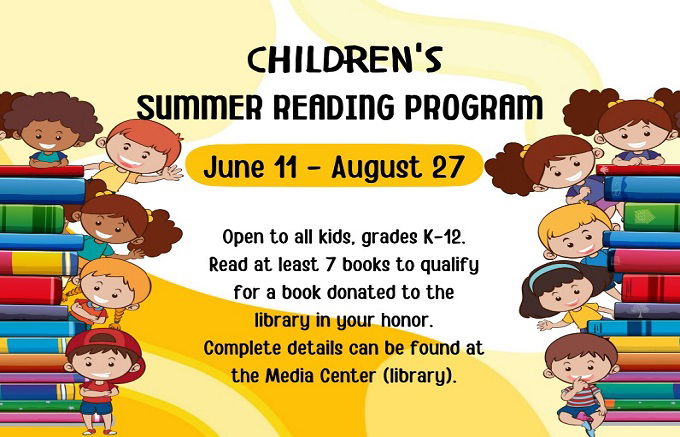 CHILDREN'S
SUMMER READING PROGRAM

June 11 - August 27

Open to all kids, grades K-12.
Read at least 7 books to qualify for a book donated to the library in your honor.
Complete details can be found at the Media Center (library).